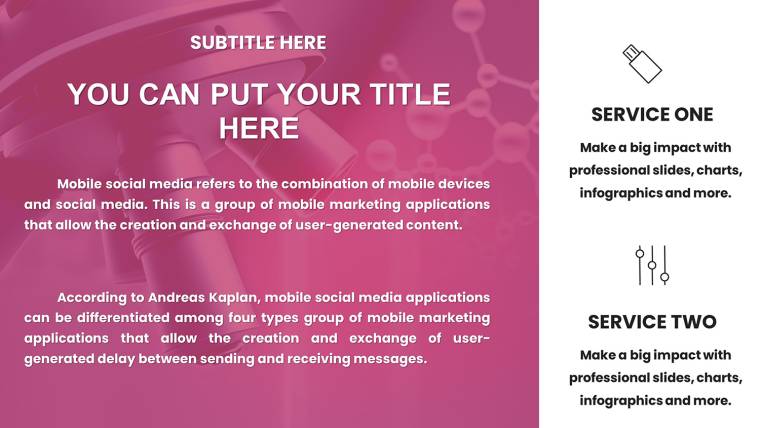 SUBTITLE HERE

YOU CAN PUT YOUR TITLE HERE

Mobile social media refers to the combination of mobile devices and social media. This is a group of mobile marketing applications that allow the creation and exchange of user-generated content.

According to Andreas Kaplan, mobile social media applications can be differentiated among four types group of mobile marketing applications that allow the creation and exchange of user-generated delay between sending and receiving messages.

SERVICE ONE

Make a big impact with professional slides, charts, infographics and more.

SERVICE TWO

Make a big impact with professional slides, charts, infographics and more.